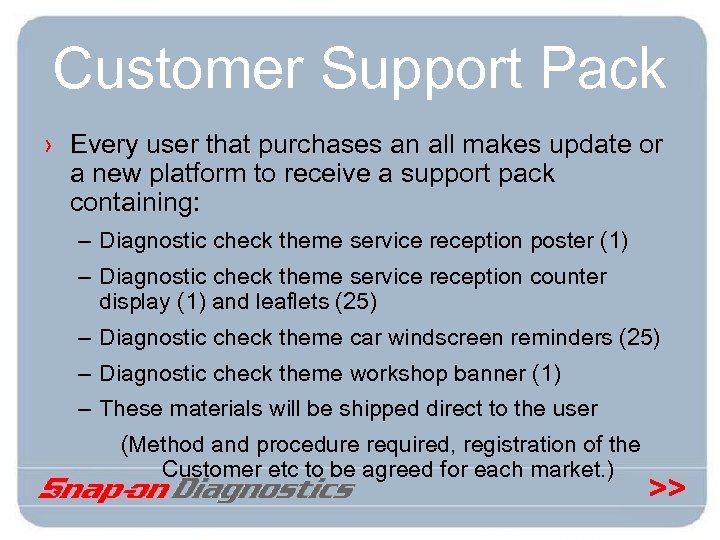 Customer Support Pack

› Every user that purchases an all makes update or a new platform to receive a support pack containing:

– Diagnostic check theme service reception poster (1)

– Diagnostic check theme service reception counter display (1) and leaflets (25)

– Diagnostic check theme car windscreen reminders (25)

– Diagnostic check theme workshop banner (1)

– These materials will be shipped direct to the user

(Method and procedure required, registration of the Customer etc to be agreed for each market.)

Snap-on Diagnostics

>>